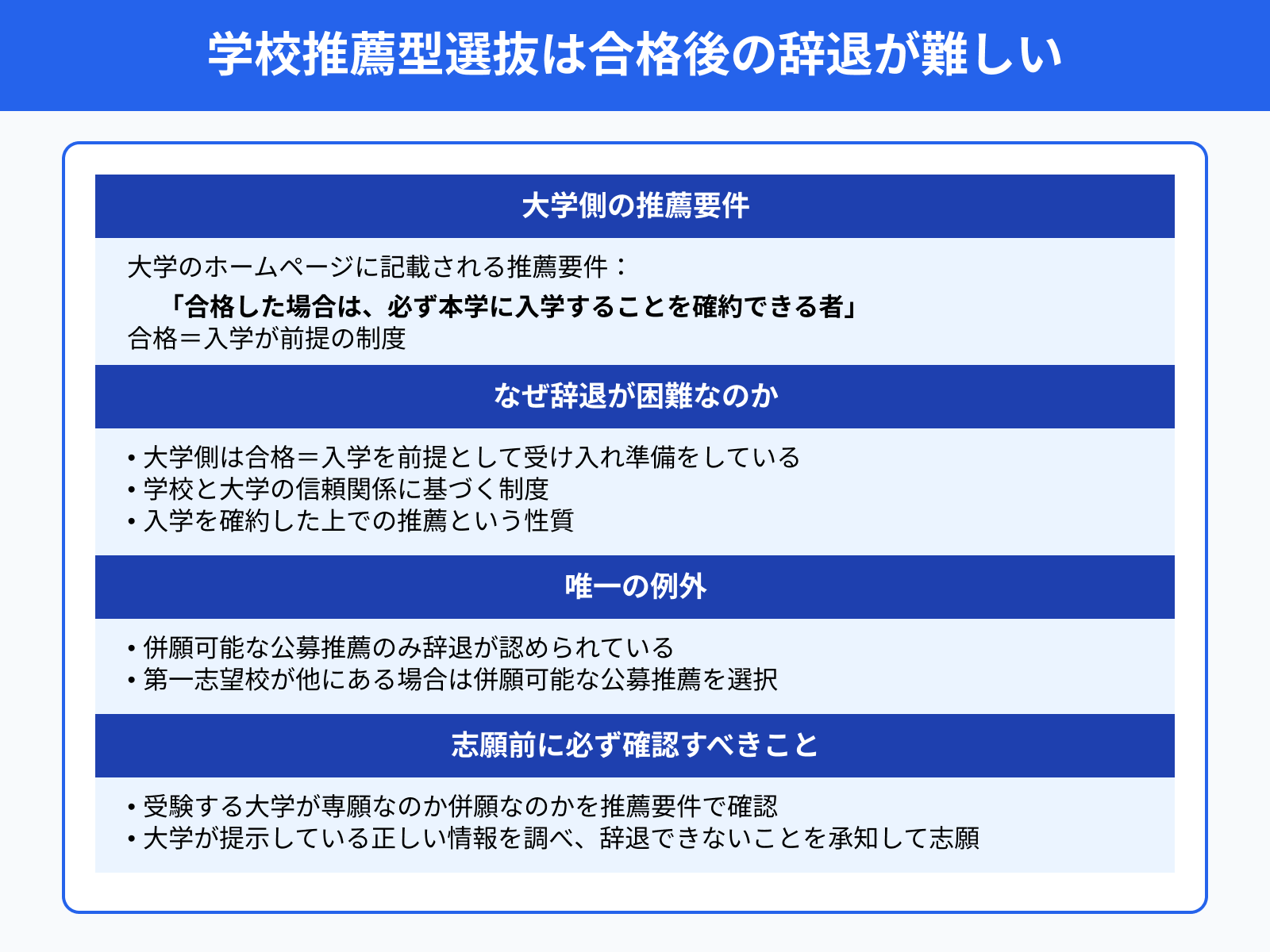 学校推薦型選抜は合格後の辞退が難しい

大学側の推薦要件

大学のホームページに記載される推薦要件：

「合格した場合は、必ず本学に入学することを確約できる者」

合格＝入学が前提の制度

なぜ辞退が困難なのか

• 大学側は合格＝入学を前提として受け入れ準備をしている
• 学校と大学の信頼関係に基づく制度
• 入学を確約した上での推薦という性質

唯一の例外

• 併願可能な公募推薦のみ辞退が認められている
• 第一志望校が他にある場合は併願可能な公募推薦を選択

志願前に必ず確認すべきこと

• 受験する大学が専願なのか併願なのかを推薦要件で確認
• 大学が提示している正しい情報を調べ、辞退できないことを承知して志願